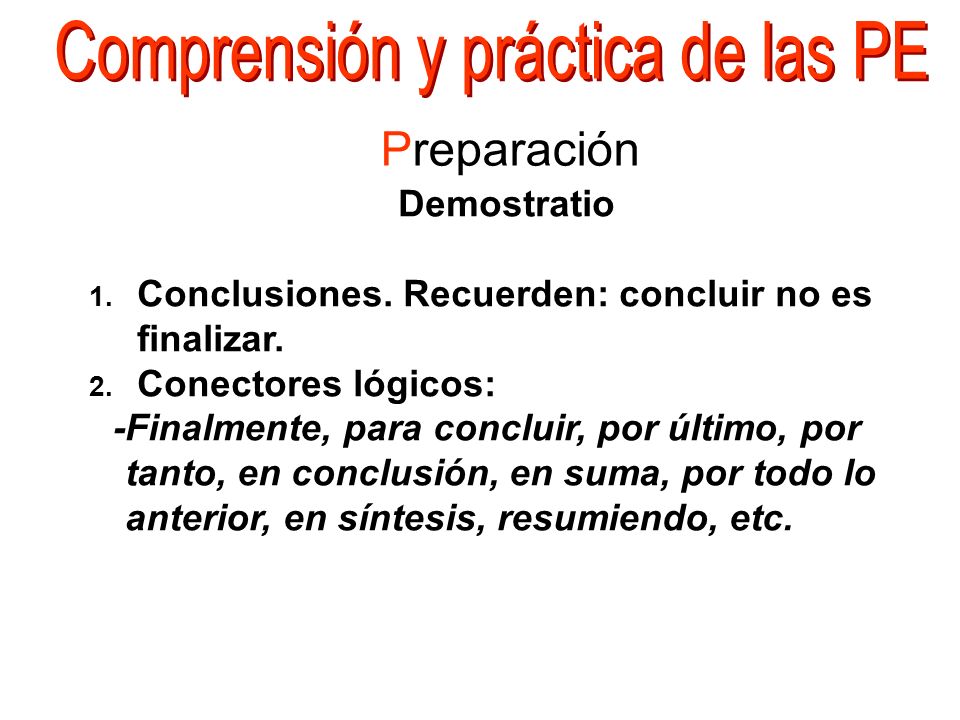 Comprensión y práctica de las PE

Preparación

Demostratio

1. Conclusiones. Recuerden: concluir no es finalizar.
2. Conectores lógicos:

-Finalmente, para concluir, por último, por tanto, en conclusión, en suma, por todo lo anterior, en síntesis, resumiendo, etc.